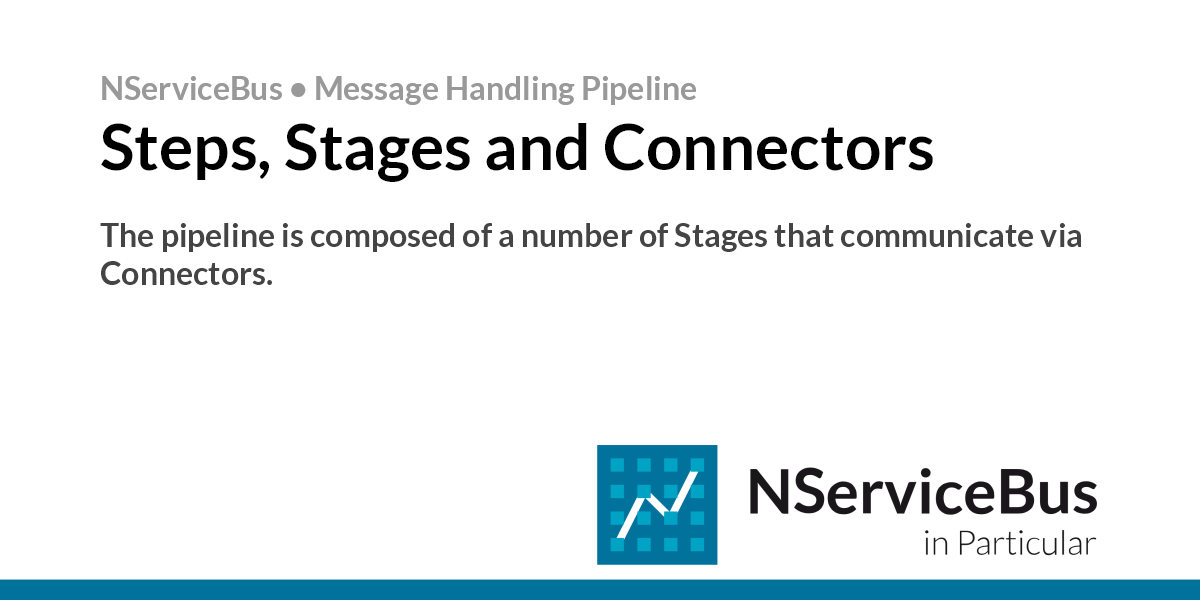 NServiceBus • Message Handling Pipeline

Steps, Stages and Connectors

The pipeline is composed of a number of Stages that communicate via Connectors.

NServiceBus
in Particular